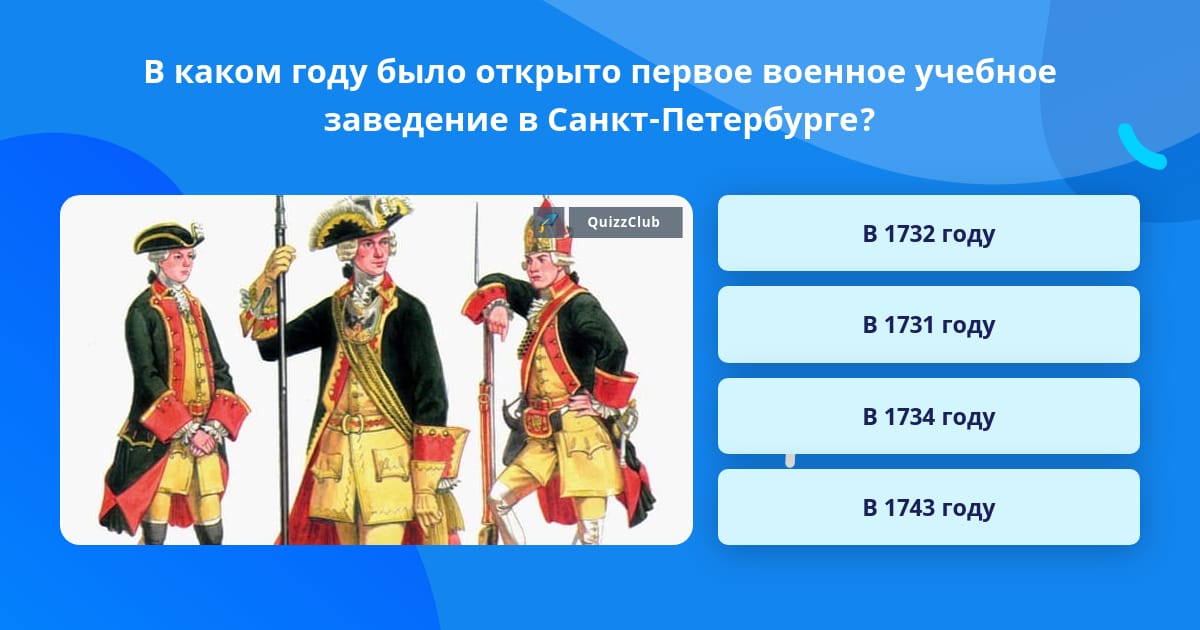 В каком году было открыто первое военное учебное заведение в Санкт-Петербурге?

QuizzClub

В 1732 году

В 1731 году

В 1734 году

В 1743 году